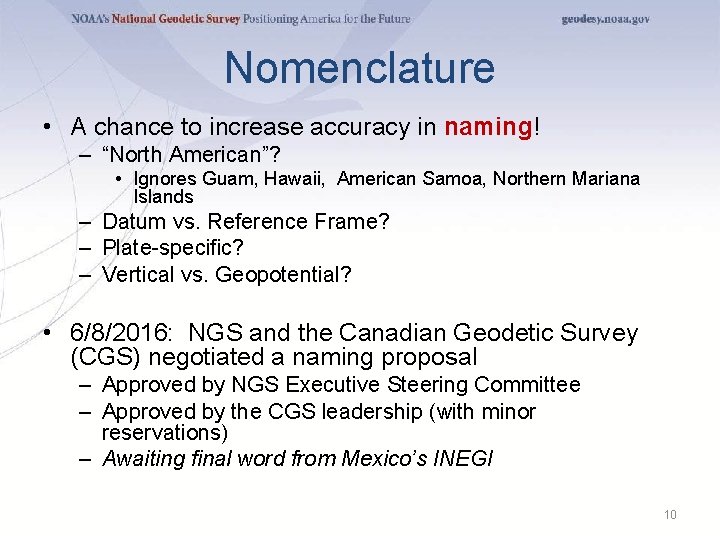 NOAA's National Geodetic Survey Positioning America for the Future geodesy.noaa.gov

Nomenclature

• A chance to increase accuracy in naming!
– "North American"?
• Ignores Guam, Hawaii, American Samoa, Northern Mariana Islands
– Datum vs. Reference Frame?
– Plate-specific?
– Vertical vs. Geopotential?

• 6/8/2016: NGS and the Canadian Geodetic Survey (CGS) negotiated a naming proposal
– Approved by NGS Executive Steering Committee
– Approved by the CGS leadership (with minor reservations)
– Awaiting final word from Mexico's INEGI

10